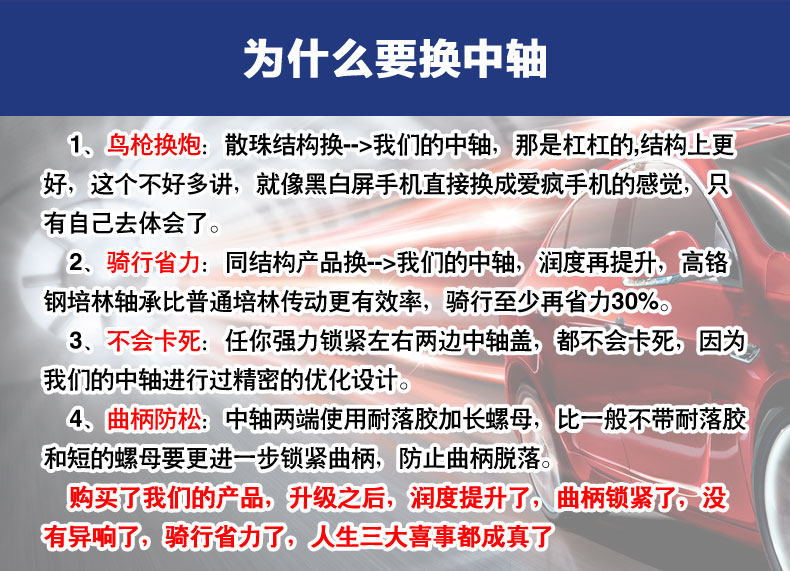 为什么要换中轴

1、鸟枪换炮：散珠结构换-->我们的中轴，那是杠杠的,结构上更好，这个不好多讲，就像黑白屏手机直接换成爱疯手机的感觉，只有自己去体会了。

2、骑行省力：同结构产品换-->我们的中轴，润度再提升，高铬钢培林轴承比普通培林传动更有效率，骑行至少再省力30%。

3、不会卡死：任你强力锁紧左右两边中轴盖，都不会卡死，因为我们的中轴进行过精密的优化设计。

4、曲柄防松：中轴两端使用耐落胶加长螺母，比一般不带耐落胶和短的螺母要更进一步锁紧曲柄，防止曲柄脱落。

购买了我们的产品，升级之后，润度提升了，曲柄锁紧了，没有异响了，骑行省力了，人生三大喜事都成真了